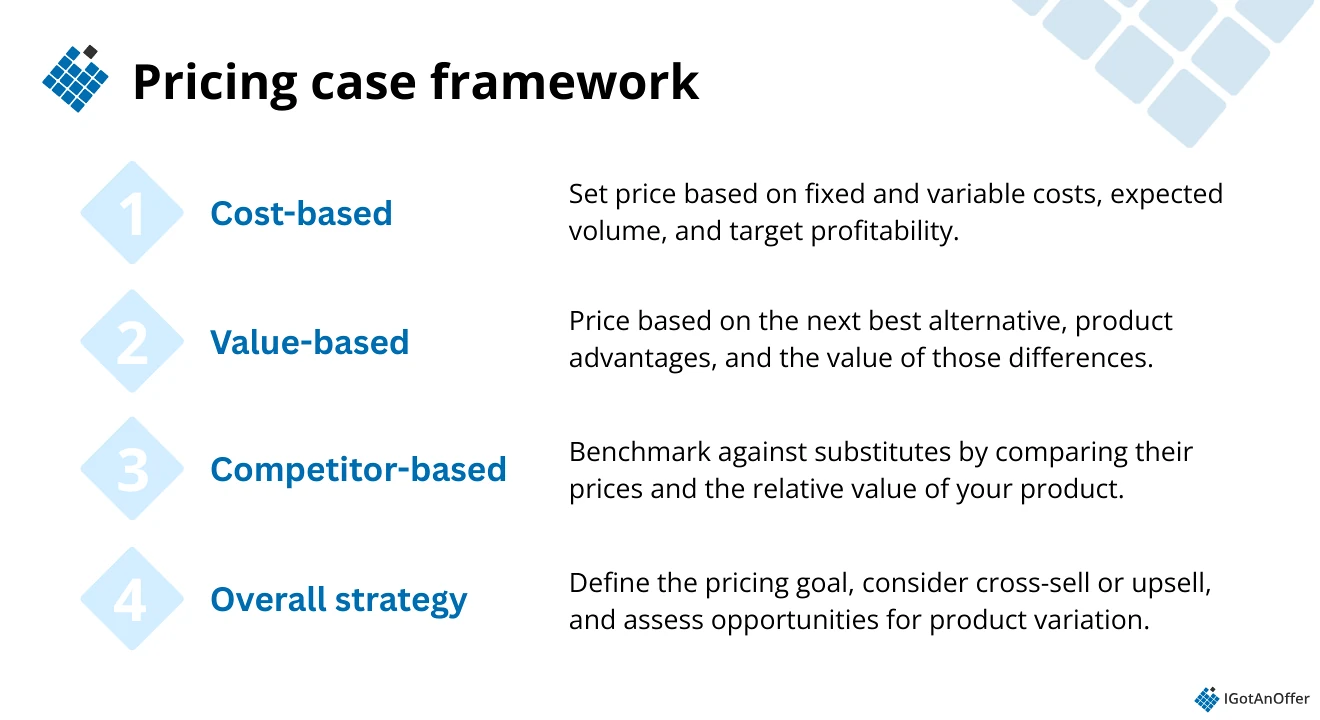 Pricing case framework

1 Cost-based
Set price based on fixed and variable costs, expected volume, and target profitability.

2 Value-based
Price based on the next best alternative, product advantages, and the value of those differences.

3 Competitor-based
Benchmark against substitutes by comparing their prices and the relative value of your product.

4 Overall strategy
Define the pricing goal, consider cross-sell or upsell, and assess opportunities for product variation.

IGotAnOffer